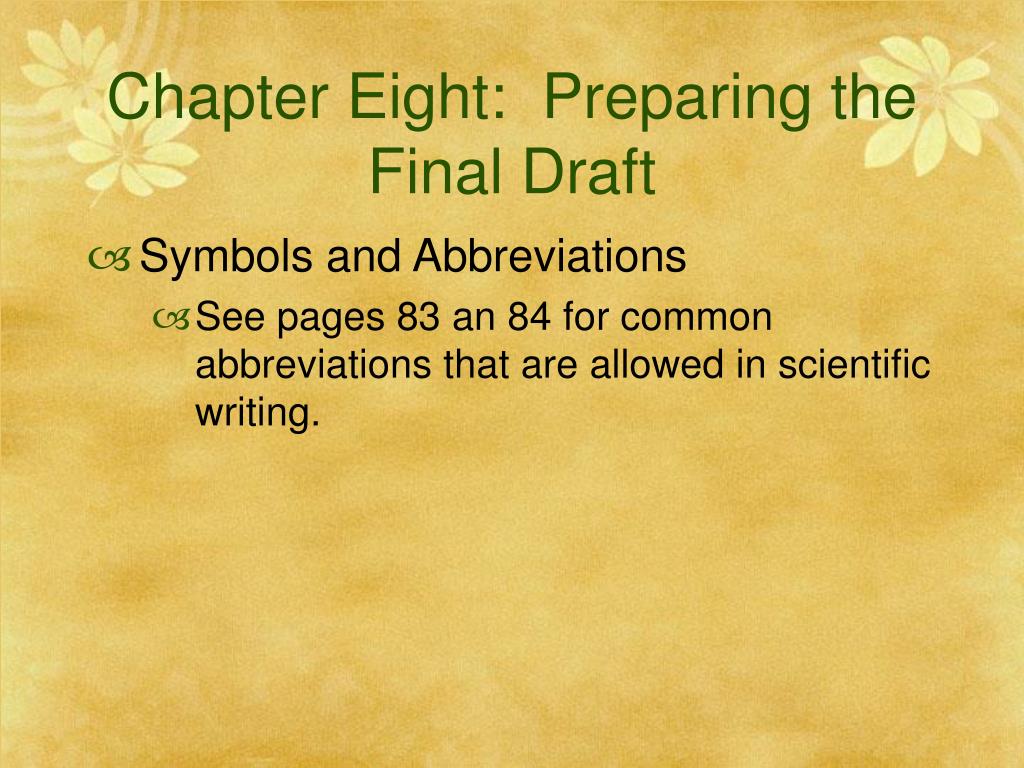 Chapter Eight: Preparing the Final Draft

Symbols and Abbreviations

See pages 83 an 84 for common abbreviations that are allowed in scientific writing.